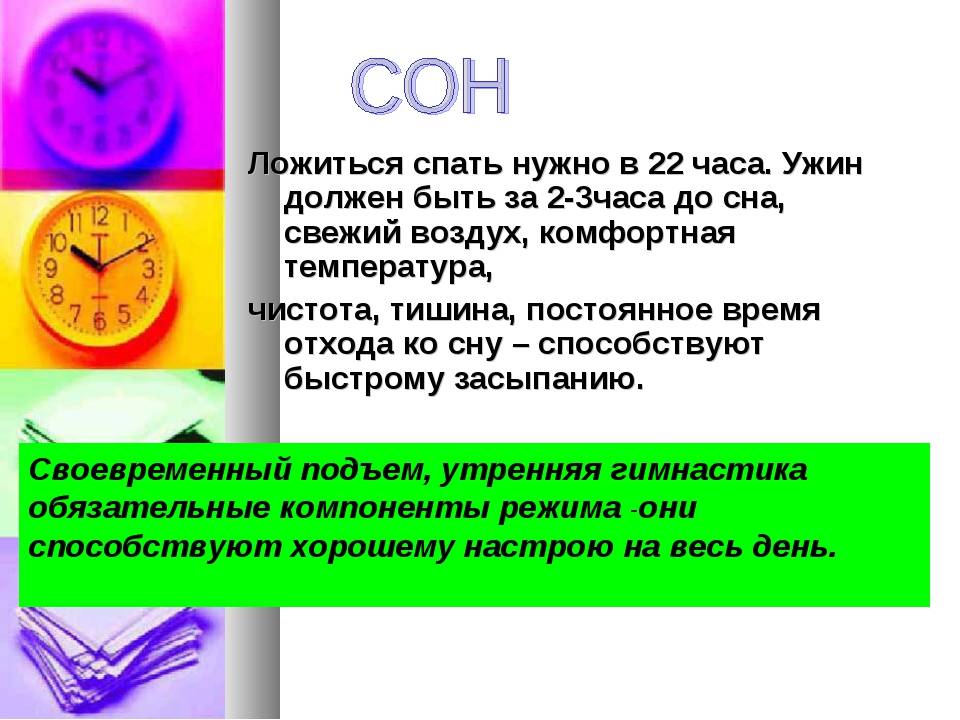 СОН

Ложиться спать нужно в 22 часа. Ужин должен быть за 2-3часа до сна, свежий воздух, комфортная температура,

чистота, тишина, постоянное время отхода ко сну – способствуют быстрому засыпанию.

Своевременный подъем, утренняя гимнастика обязательные компоненты режима -они способствуют хорошему настрою на весь день.